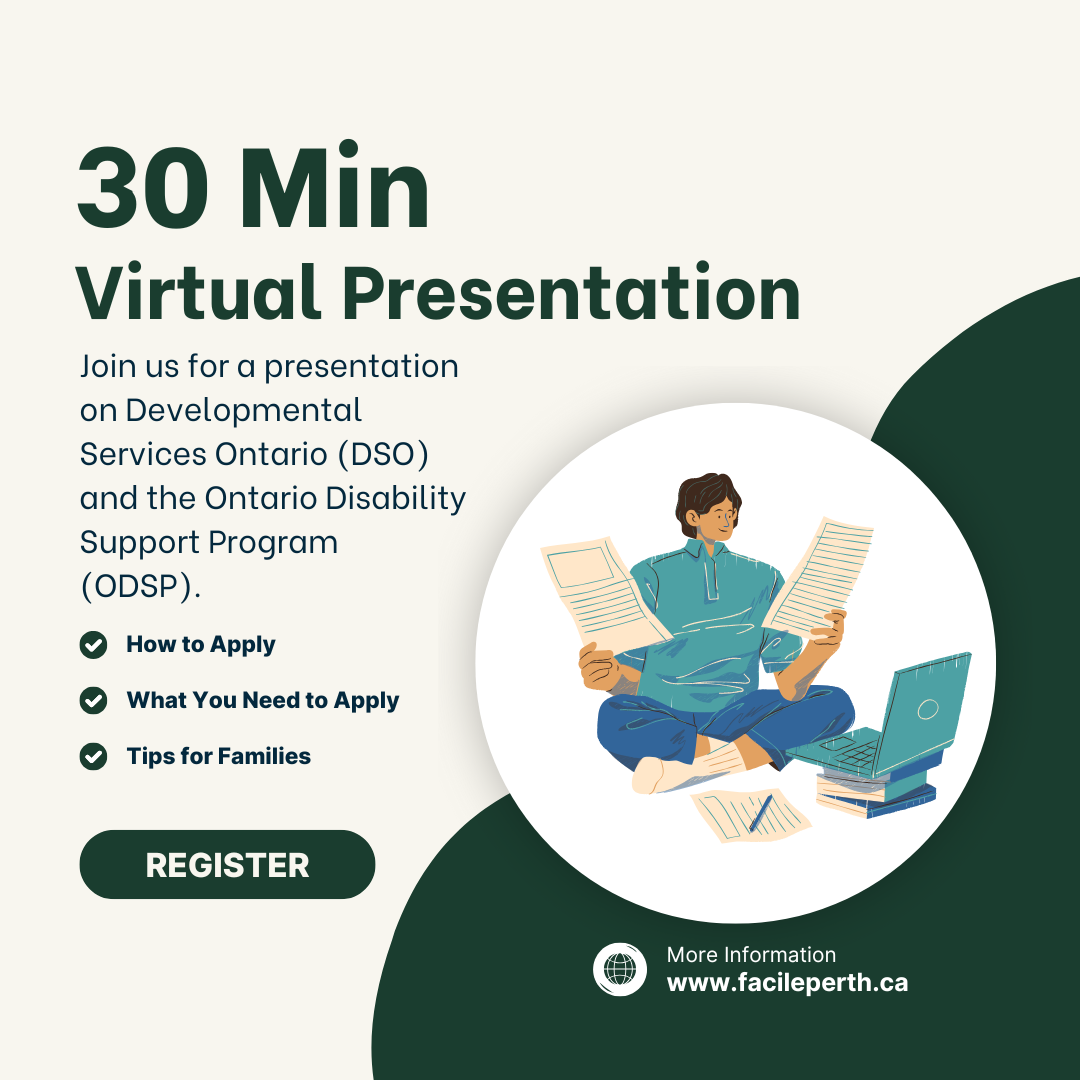 30 Min
Virtual Presentation

Join us for a presentation on Developmental Services Ontario (DSO) and the Ontario Disability Support Program (ODSP).

How to Apply
What You Need to Apply
Tips for Families

REGISTER

More Information
www.facileperth.ca